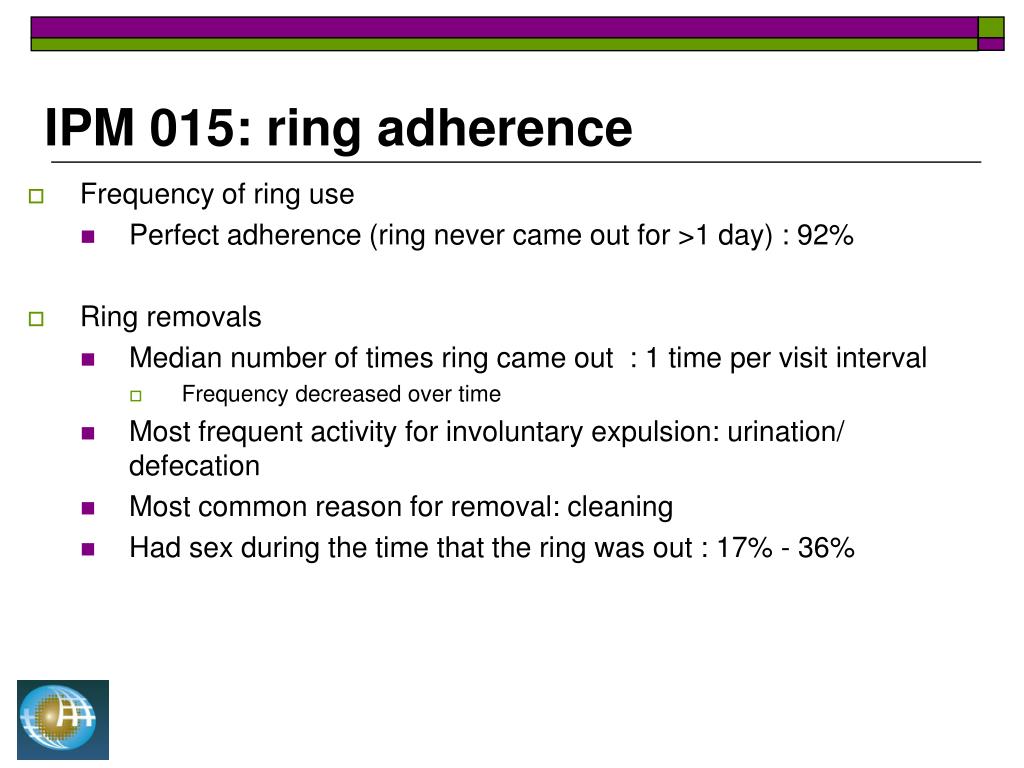 IPM 015: ring adherence

Frequency of ring use

Perfect adherence (ring never came out for >1 day) : 92%

Ring removals

Median number of times ring came out : 1 time per visit interval

Frequency decreased over time

Most frequent activity for involuntary expulsion: urination/ defecation

Most common reason for removal: cleaning

Had sex during the time that the ring was out : 17% - 36%